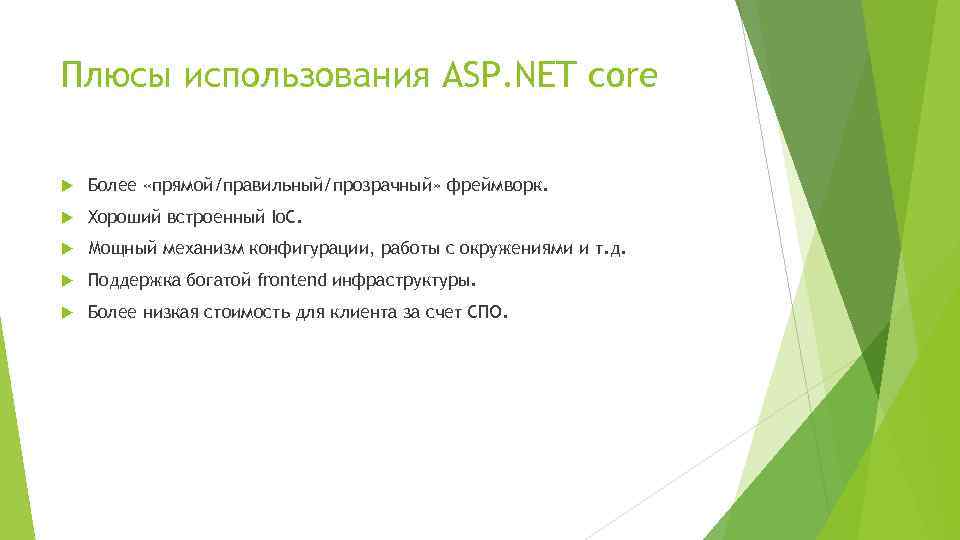 Плюсы использования ASP.NET core

Более «прямой/правильный/прозрачный» фреймворк.

Хороший встроенный IoC.

Мощный механизм конфигурации, работы с окружениями и т.д.

Поддержка богатой frontend инфраструктуры.

Более низкая стоимость для клиента за счет СПО.